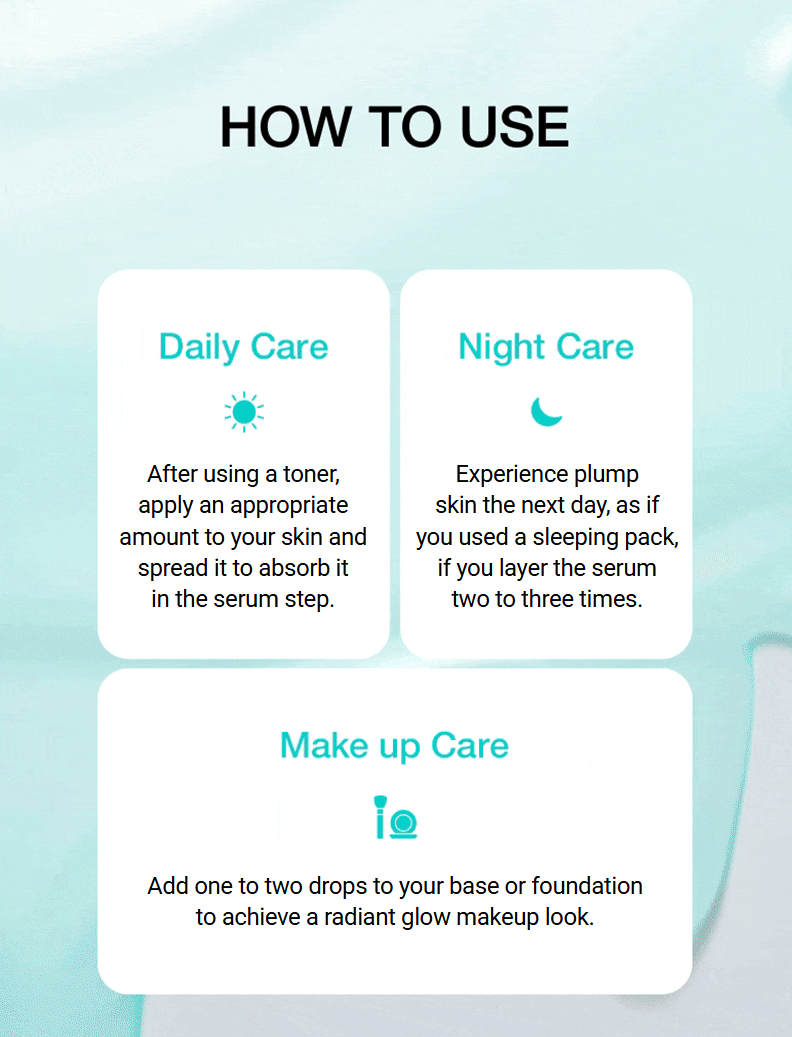 HOW TO USE

Daily Care

After using a toner, apply an appropriate amount to your skin and spread it to absorb it in the serum step.

Night Care

Experience plump skin the next day, as if you used a sleeping pack, if you layer the serum two to three times.

Make up Care

Add one to two drops to your base or foundation to achieve a radiant glow makeup look.